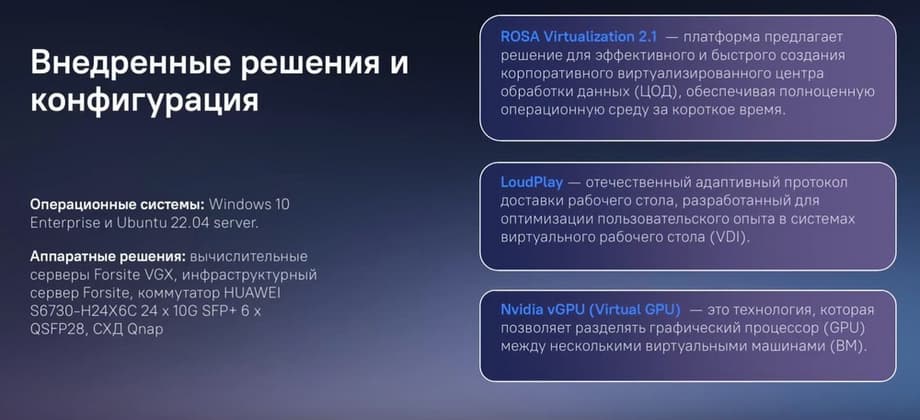 Внедренные решения и конфигурация

Операционные системы: Windows 10 Enterprise и Ubuntu 22.04 server.

Аппаратные решения: вычислительные серверы Forsite VGX, инфраструктурный сервер Forsite, коммутатор HUAWEI S6730-H24X6C 24 x 10G SFP+ 6 x QSFP28, СХД Qnap

ROSA Virtualization 2.1 — платформа предлагает решение для эффективного и быстрого создания корпоративного виртуализированного центра обработки данных (ЦОД), обеспечивая полноценную операционную среду за короткое время.

LoudPlay — отечественный адаптивный протокол доставки рабочего стола, разработанный для оптимизации пользовательского опыта в системах виртуального рабочего стола (VDI).

Nvidia vGPU (Virtual GPU) — это технология, которая позволяет разделять графический процессор (GPU) между несколькими виртуальными машинами (ВМ).